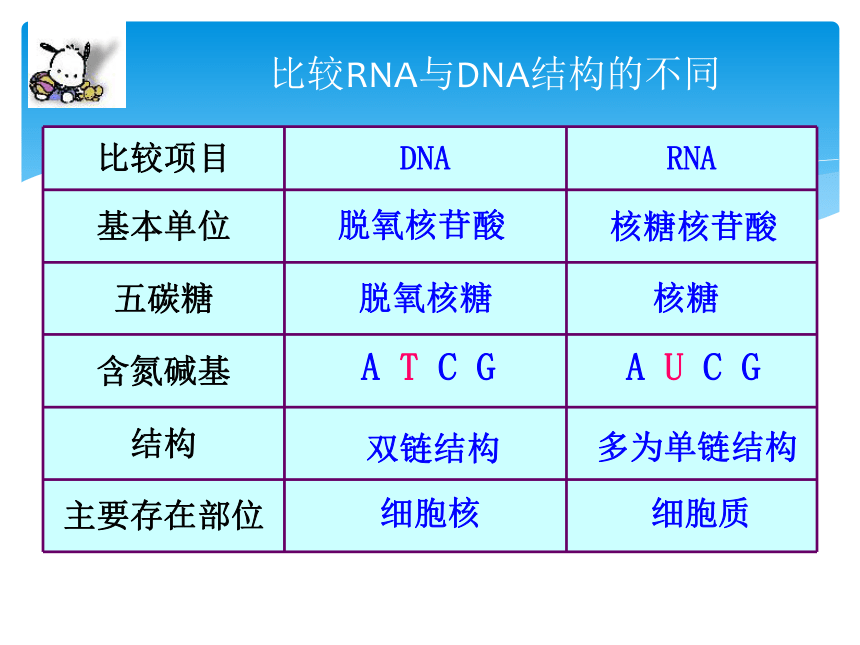 比较RNA与DNA结构的不同

| 比较项目 | DNA | RNA |
|---|---|---|
| 基本单位 | 脱氧核苷酸 | 核糖核苷酸 |
| 五碳糖 | 脱氧核糖 | 核糖 |
| 含氮碱基 | A T C G | A U C G |
| 结构 | 双链结构 | 多为单链结构 |
| 主要存在部位 | 细胞核 | 细胞质 |